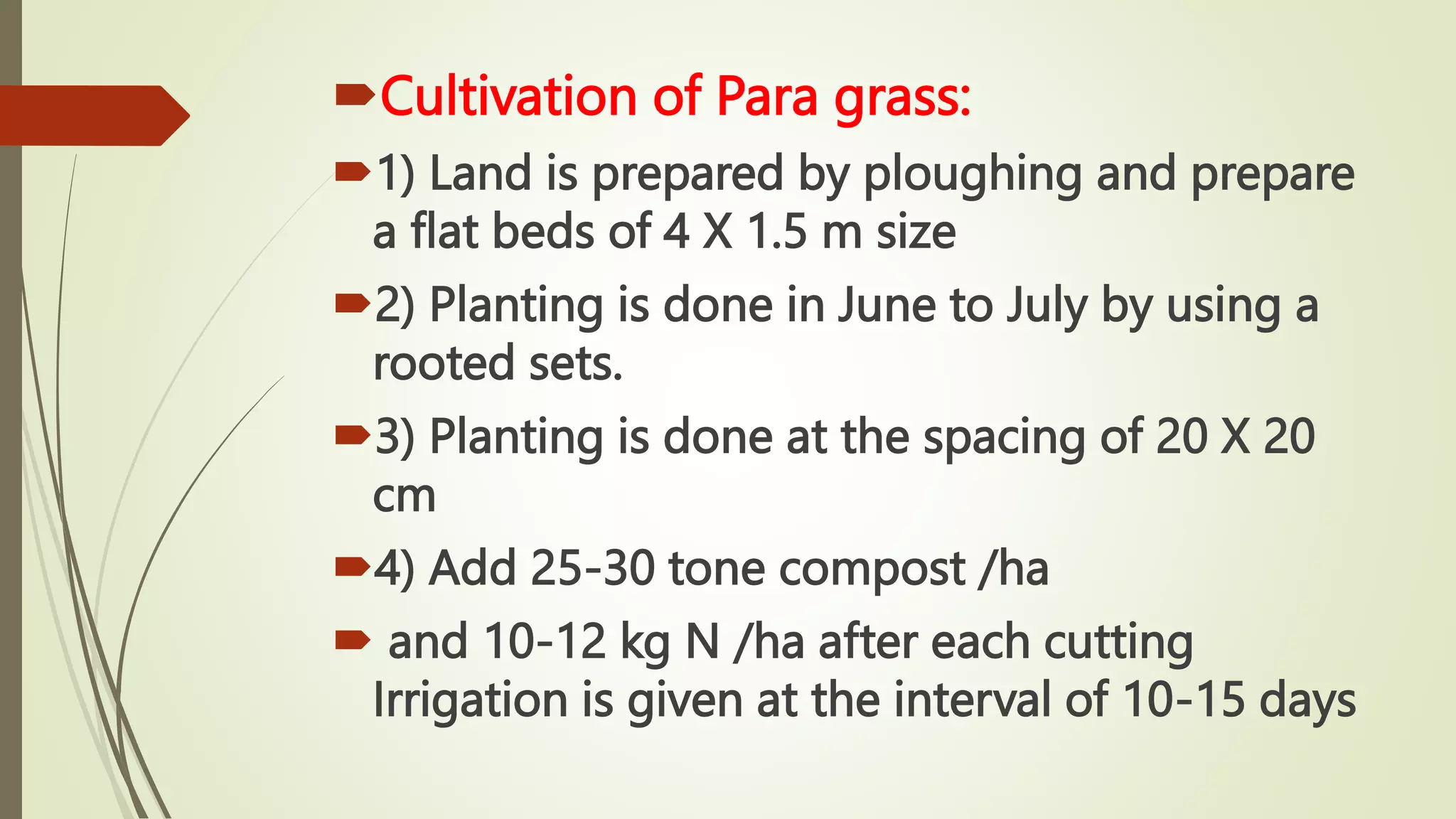 Cultivation of Para grass:

1) Land is prepared by ploughing and prepare a flat beds of 4 X 1.5 m size

2) Planting is done in June to July by using a rooted sets.

3) Planting is done at the spacing of 20 X 20 cm

4) Add 25-30 tone compost /ha

and 10-12 kg N /ha after each cutting Irrigation is given at the interval of 10-15 days